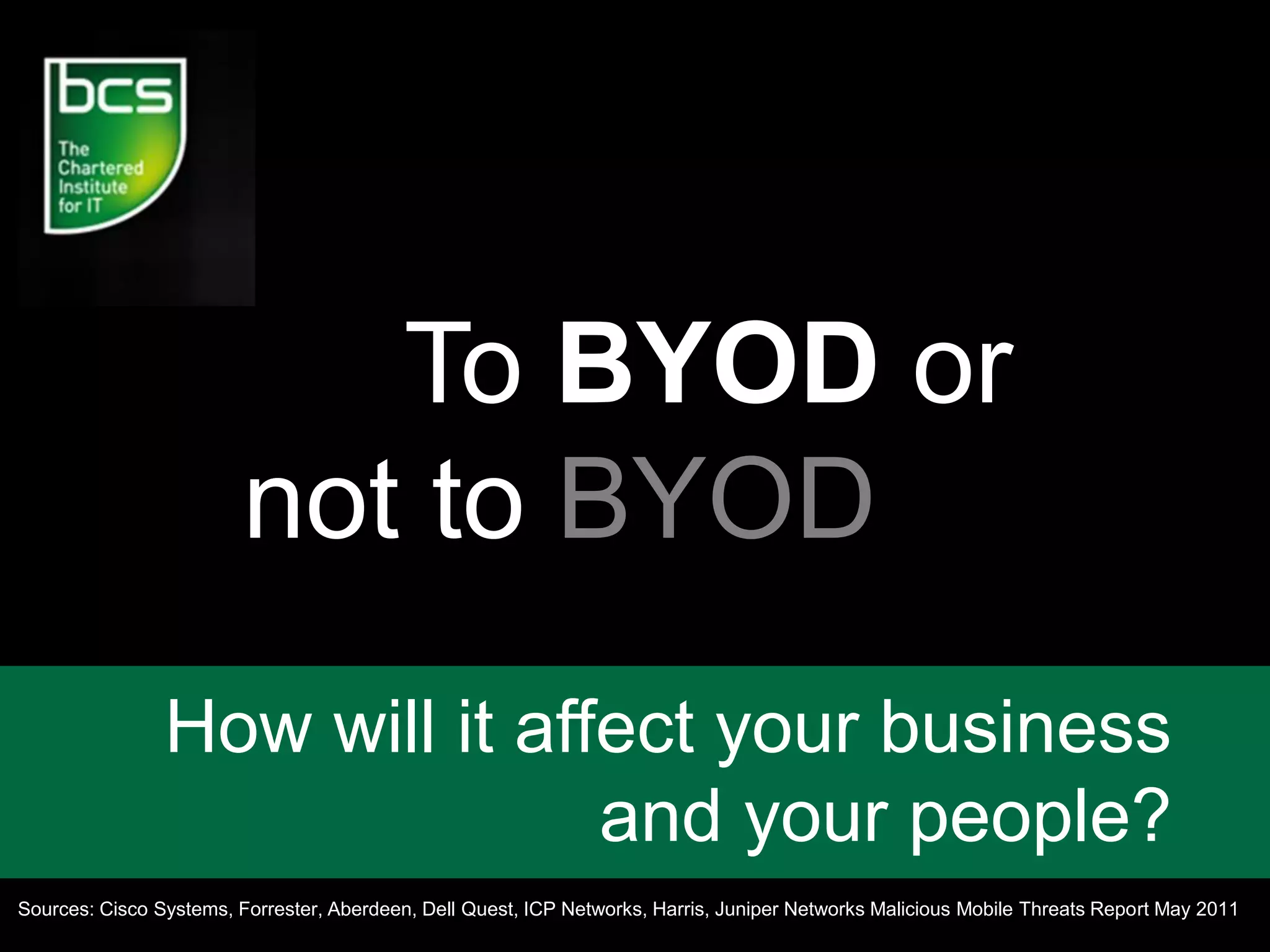 bcs
The Chartered Institute for IT

To BYOD or not to BYOD

How will it affect your business and your people?

Sources: Cisco Systems, Forrester, Aberdeen, Dell Quest, ICP Networks, Harris, Juniper Networks Malicious Mobile Threats Report May 2011